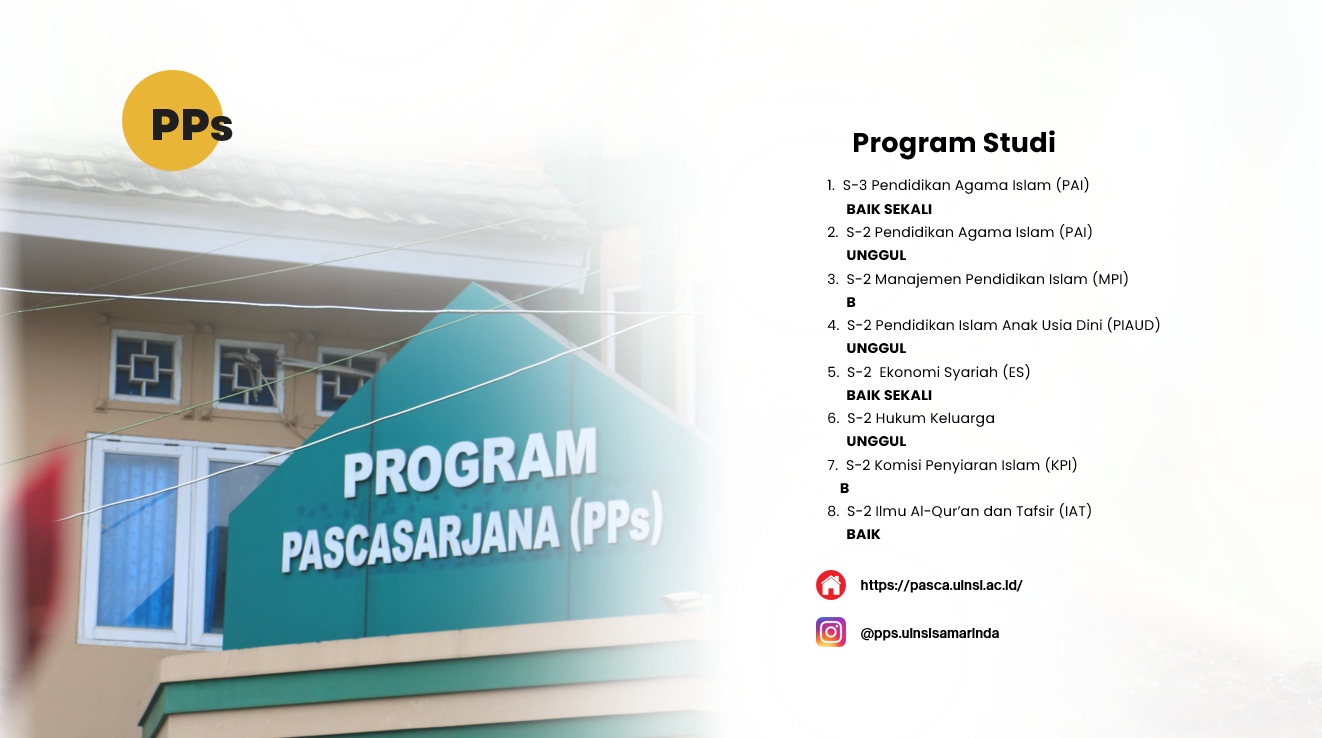 PPs

PROGRAM PASCASARJANA (PPs)

Program Studi

1. S-3 Pendidikan Agama Islam (PAI)
BAIK SEKALI
2. S-2 Pendidikan Agama Islam (PAI)
UNGGUL
3. S-2 Manajemen Pendidikan Islam (MPI)
B
4. S-2 Pendidikan Islam Anak Usia Dini (PIAUD)
UNGGUL
5. S-2 Ekonomi Syariah (ES)
BAIK SEKALI
6. S-2 Hukum Keluarga
UNGGUL
7. S-2 Komisi Penyiaran Islam (KPI)
B
8. S-2 Ilmu Al-Qur'an dan Tafsir (IAT)
BAIK

https://pasca.uinsi.ac.id/

@pps.uinsisamarinda